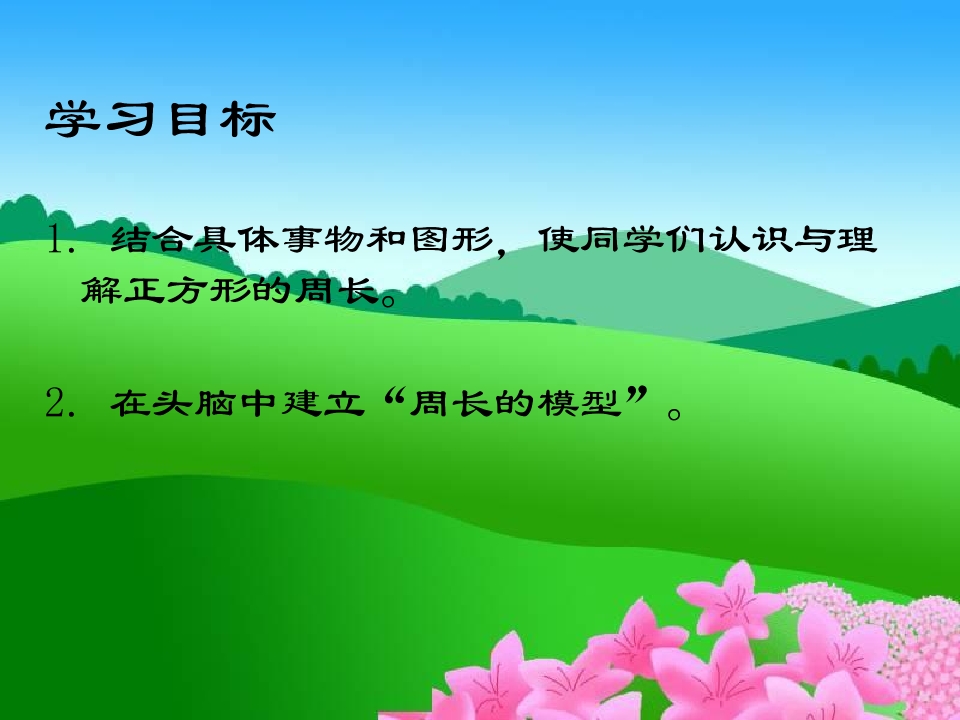 学习目标

1. 结合具体事物和图形，使同学们认识与理解正方形的周长。

2. 在头脑中建立“周长的模型”。